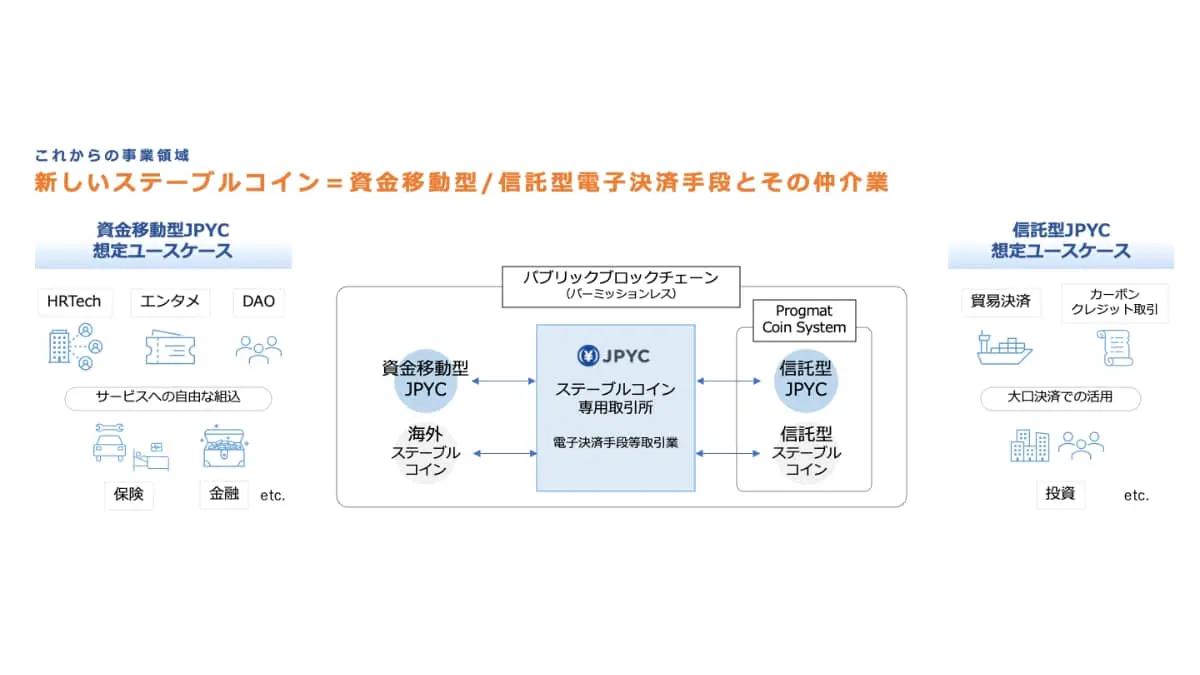 これからの事業領域

新しいステーブルコイン＝資金移動型/信託型電子決済手段とその仲介業

資金移動型JPYC
想定ユースケース

HRTech

エンタメ

DAO

サービスへの自由な組込

保険

金融

etc.

パブリックブロックチェーン
(パーミッションレス)

資金移動型
JPYC

海外
ステーブル
コイン

JPYC

ステーブルコイン
専用取引所

電子決済手段等取引業

Progmat
Coin System

信託型
JPYC

信託型
ステーブル
コイン

信託型JPYC
想定ユースケース

貿易決済

カーボン
クレジット取引

大口決済での活用

投資

etc.